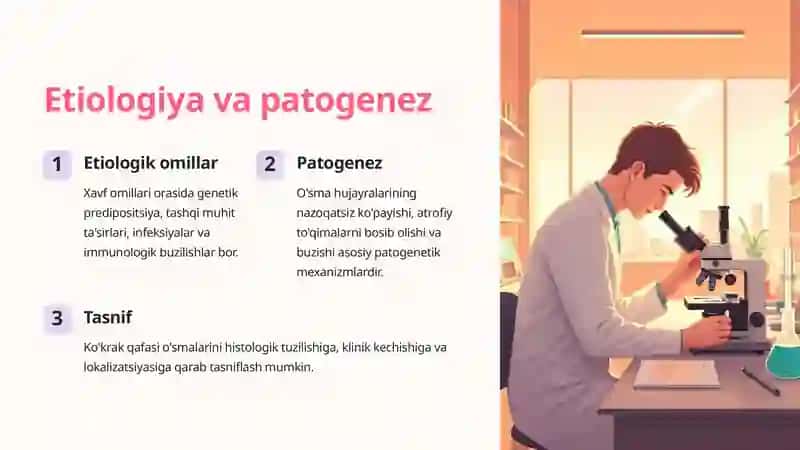 Etiologiya va patogenez

1

Etiologik omillar

Xavf omillari orasida genetik predipositsiya, tashqi muhit ta'sirlari, infeksiyalar va immunologik buzilishlar bor.

2

Patogenez

O'sma hujayralarining nazoqatsiz ko'payishi, atrofiy to'qimalarni bosib olishi va buzishi asosiy patogenetik mexanizmlardir.

3

Tasnif

Ko'krak qafasi o'smalarini histologik tuzilishiga, klinik kechishiga va lokalizatsiyasiga qarab tasniflash mumkin.